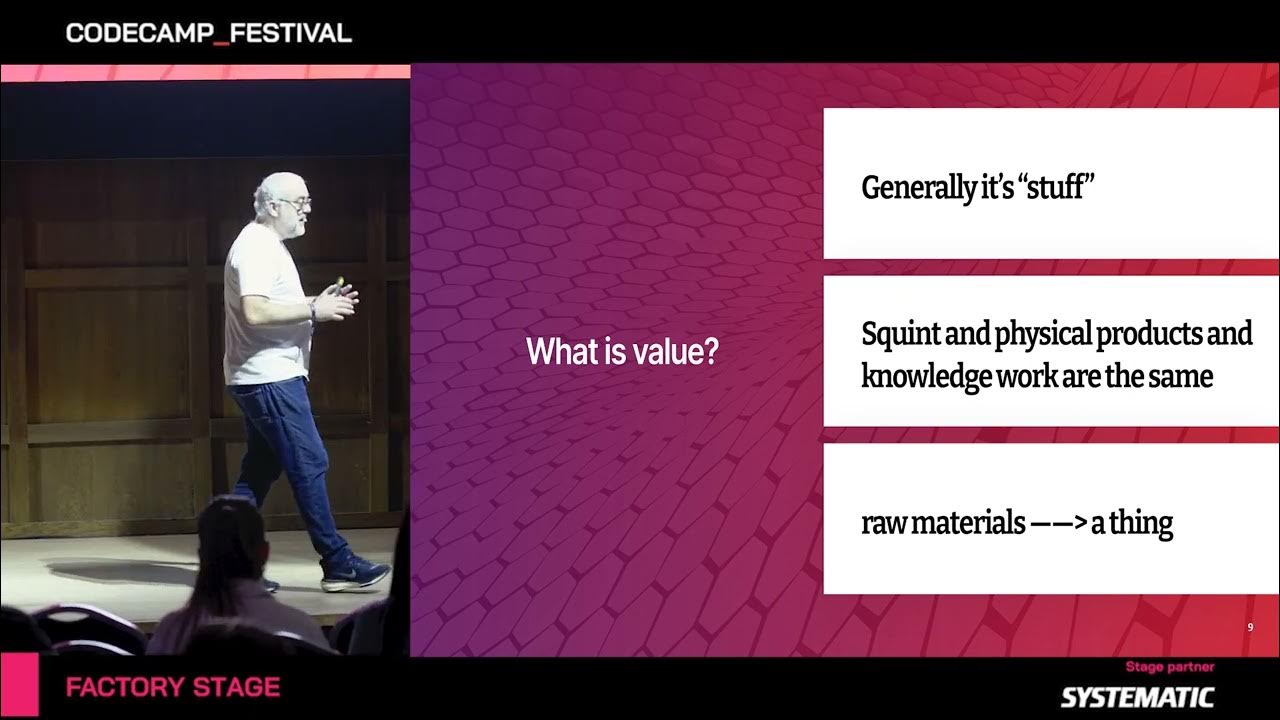 CODECAMP_FESTIVAL

What is value?

Generally it's "stuff"

Squint and physical products and knowledge work are the same

raw materials ——> a thing

9

FACTORY STAGE

Stage partner
SYSTEMATIC